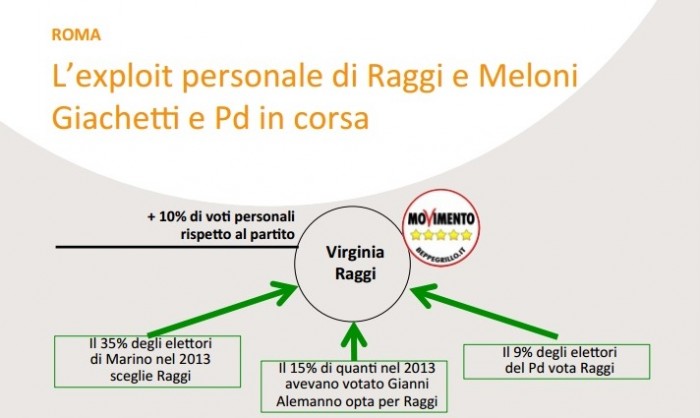 ROMA

L'exploit personale di Raggi e Meloni Giachetti e Pd in corsa

+ 10% di voti personali rispetto al partito

Virginia Raggi

MOVIMENTO
BEPPEGRILLO.IT

Il 35% degli elettori di Marino nel 2013 sceglie Raggi

Il 15% di quanti nel 2013 avevano votato Gianni Alemanno opta per Raggi

Il 9% degli elettori del Pd vota Raggi